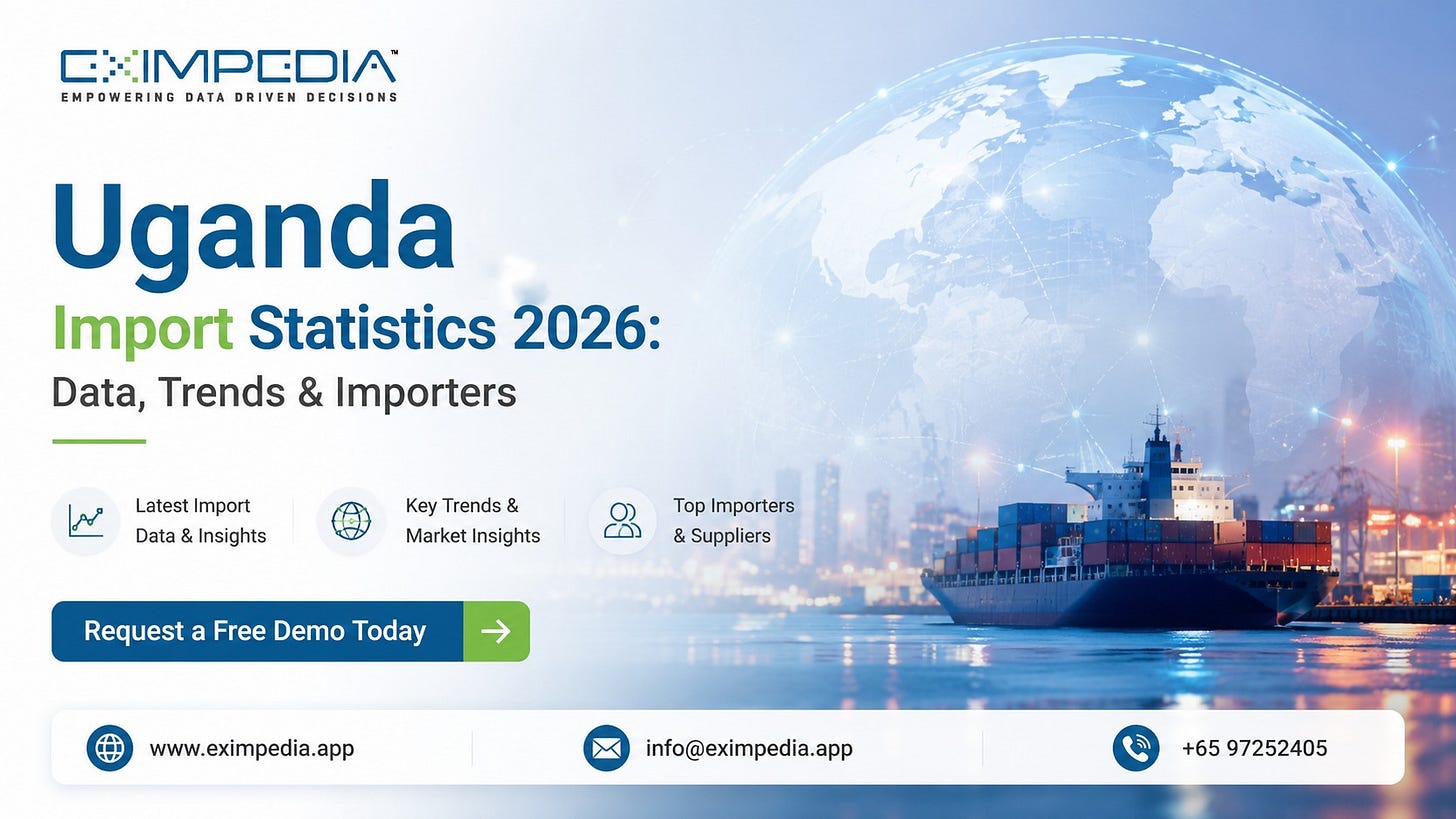 EXIMPEDIA™
EMPOWERING DATA DRIVEN DECISIONS

Uganda
Import Statistics 2026:
Data, Trends & Importers

Latest Import Data & Insights

Key Trends & Market Insights

Top Importers & Suppliers

Request a Free Demo Today

www.eximpedia.app

info@eximpedia.app

+65 97252405